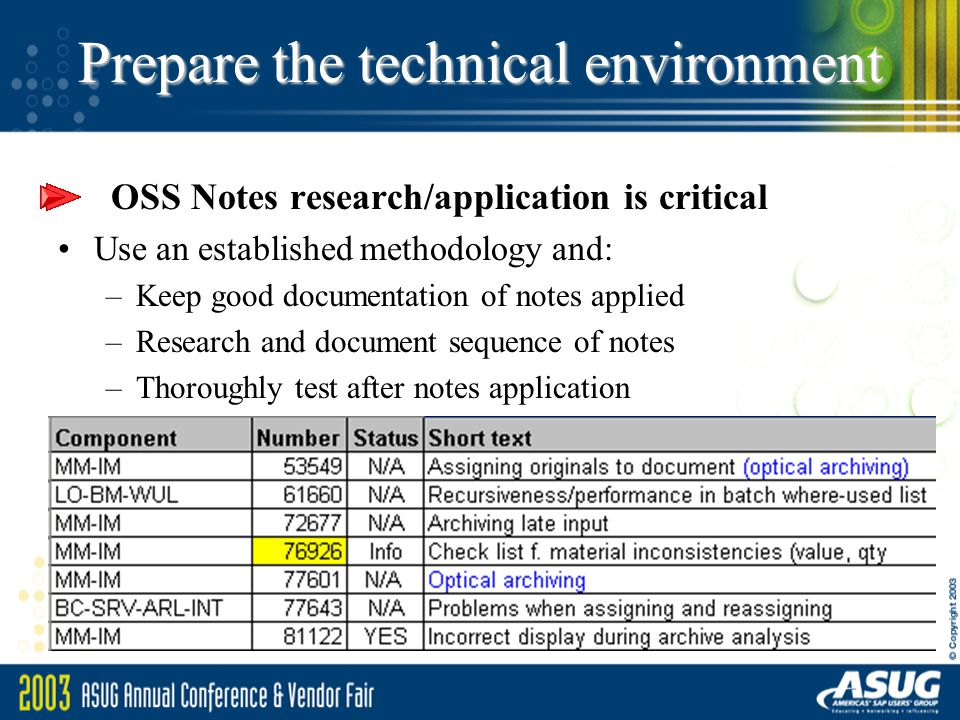 Prepare the technical environment

OSS Notes research/application is critical

• Use an established methodology and:
  – Keep good documentation of notes applied
  – Research and document sequence of notes
  – Thoroughly test after notes application

| Component | Number | Status | Short text |
|---|---|---|---|
| MM-IM | 53549 | N/A | Assigning originals to document (optical archiving) |
| LO-BM-WUL | 61660 | N/A | Recursiveness/performance in batch where-used list |
| MM-IM | 72677 | N/A | Archiving late input |
| MM-IM | 76926 | Info | Check list f. material inconsistencies (value, qty |
| MM-IM | 77601 | N/A | Optical archiving |
| BC-SRV-ARL-INT | 77643 | N/A | Problems when assigning and reassigning |
| MM-IM | 81122 | YES | Incorrect display during archive analysis |

© Copyright 2003

2003 ASUG Annual Conference & Vendor Fair

ASUG AMERICAS' SAP USERS' GROUP Educating • Networking • Influencing